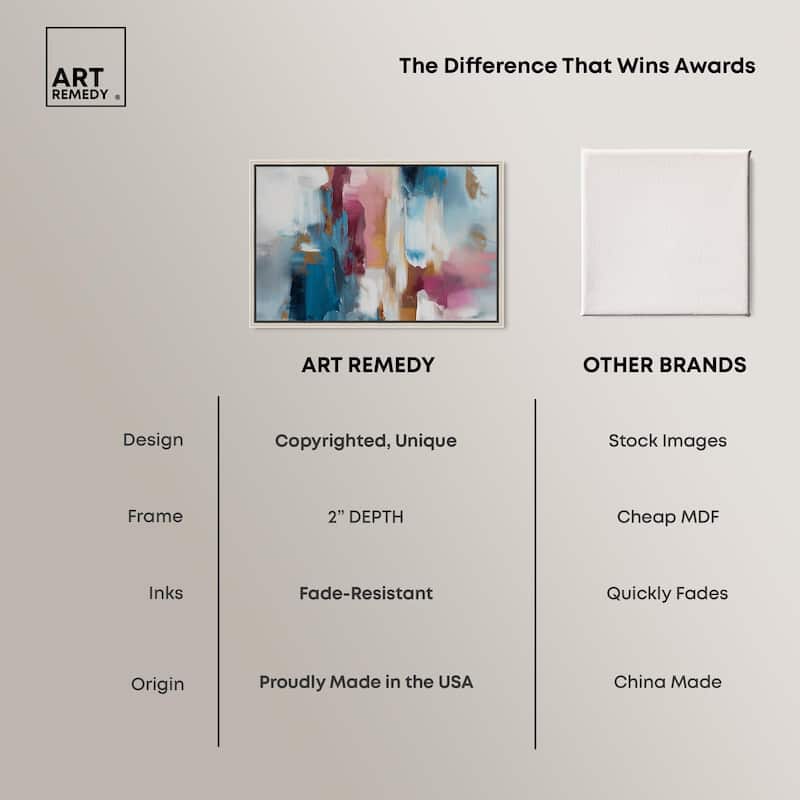 ART REMEDY ®

The Difference That Wins Awards

| | ART REMEDY | OTHER BRANDS |
|---|---|---|
| Design | Copyrighted, Unique | Stock Images |
| Frame | 2" DEPTH | Cheap MDF |
| Inks | Fade-Resistant | Quickly Fades |
| Origin | Proudly Made in the USA | China Made |